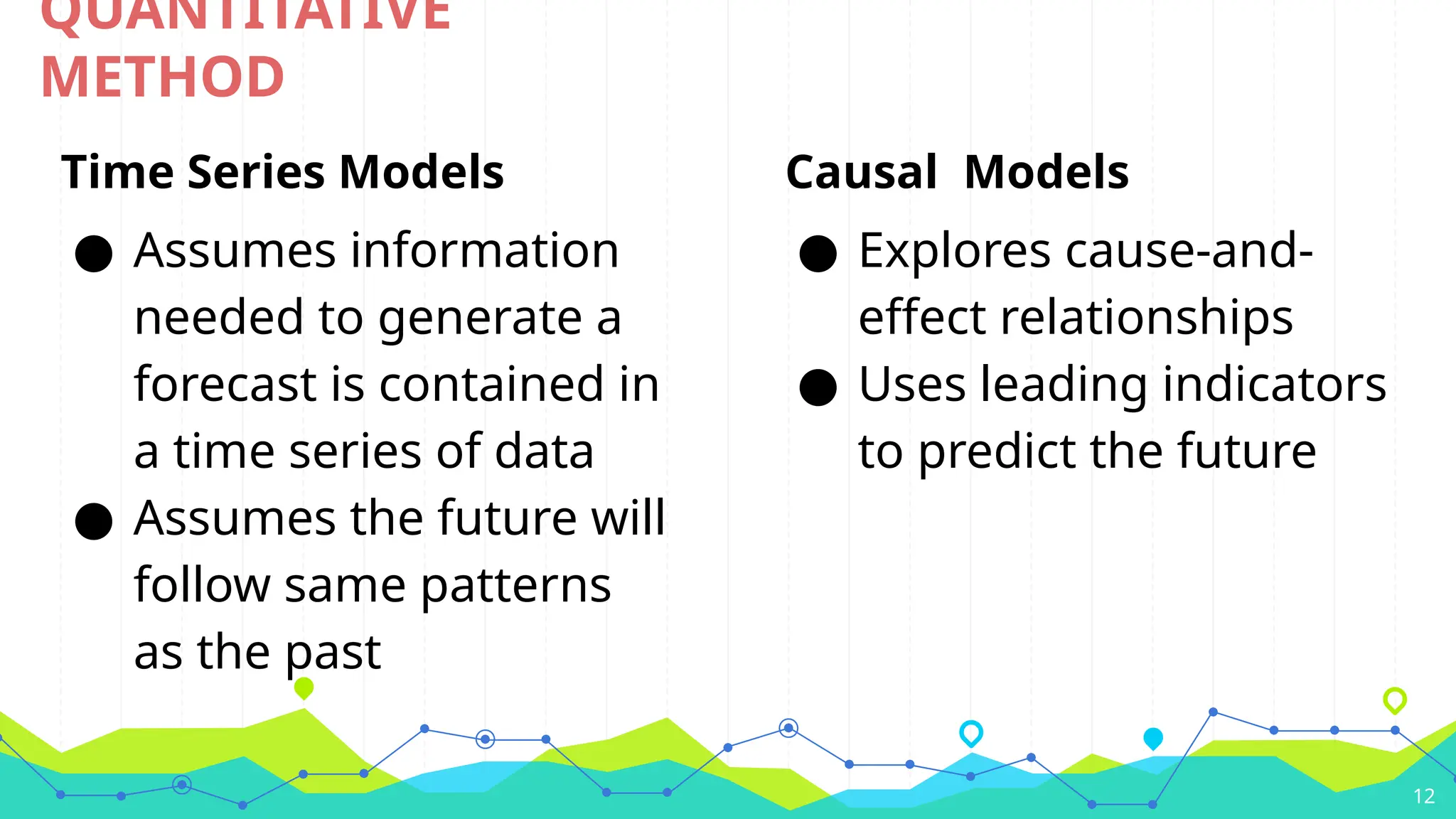 QUANTITATIVE METHOD

Time Series Models

● Assumes information needed to generate a forecast is contained in a time series of data
● Assumes the future will follow same patterns as the past

Causal Models

● Explores cause-and-effect relationships
● Uses leading indicators to predict the future

12